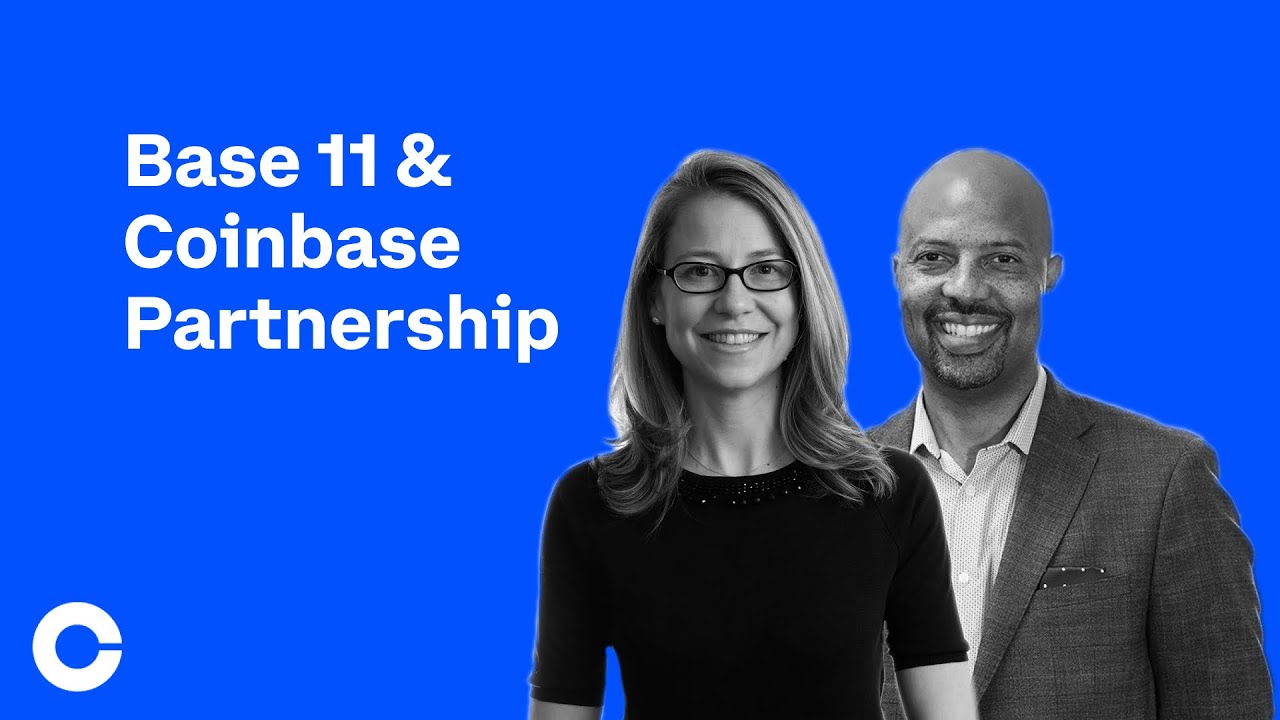 Base 11 &
Coinbase
Partnership